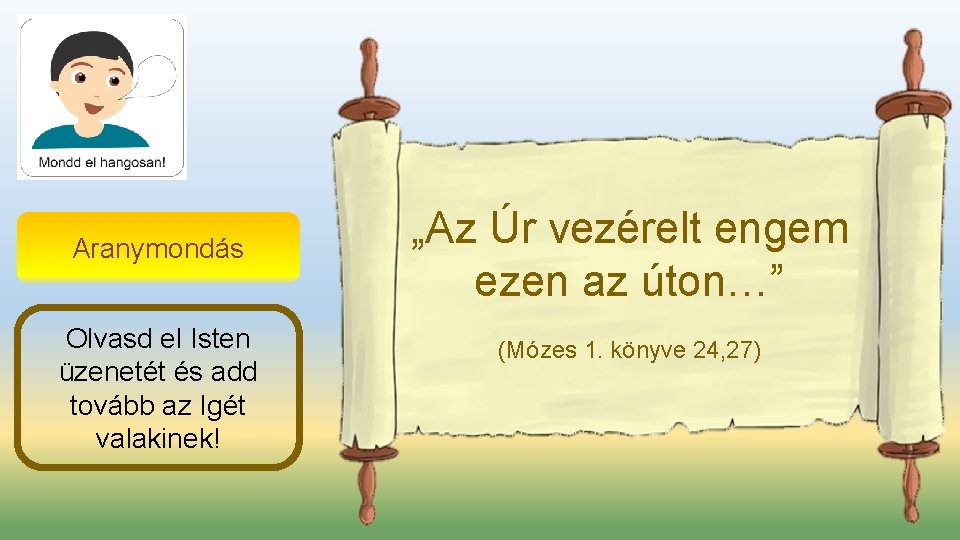 Mondd el hangosan!

Aranymondás

Olvasd el Isten üzenetét és add tovább az Igét valakinek!

„Az Úr vezérelt engem ezen az úton…”

(Mózes 1. könyve 24,27)